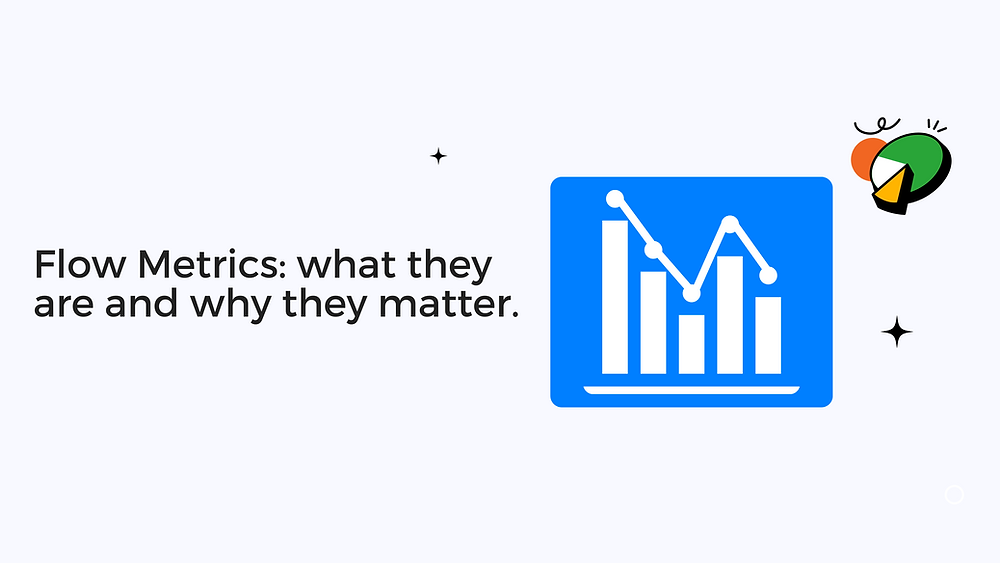 Flow Metrics: what they are and why they matter.